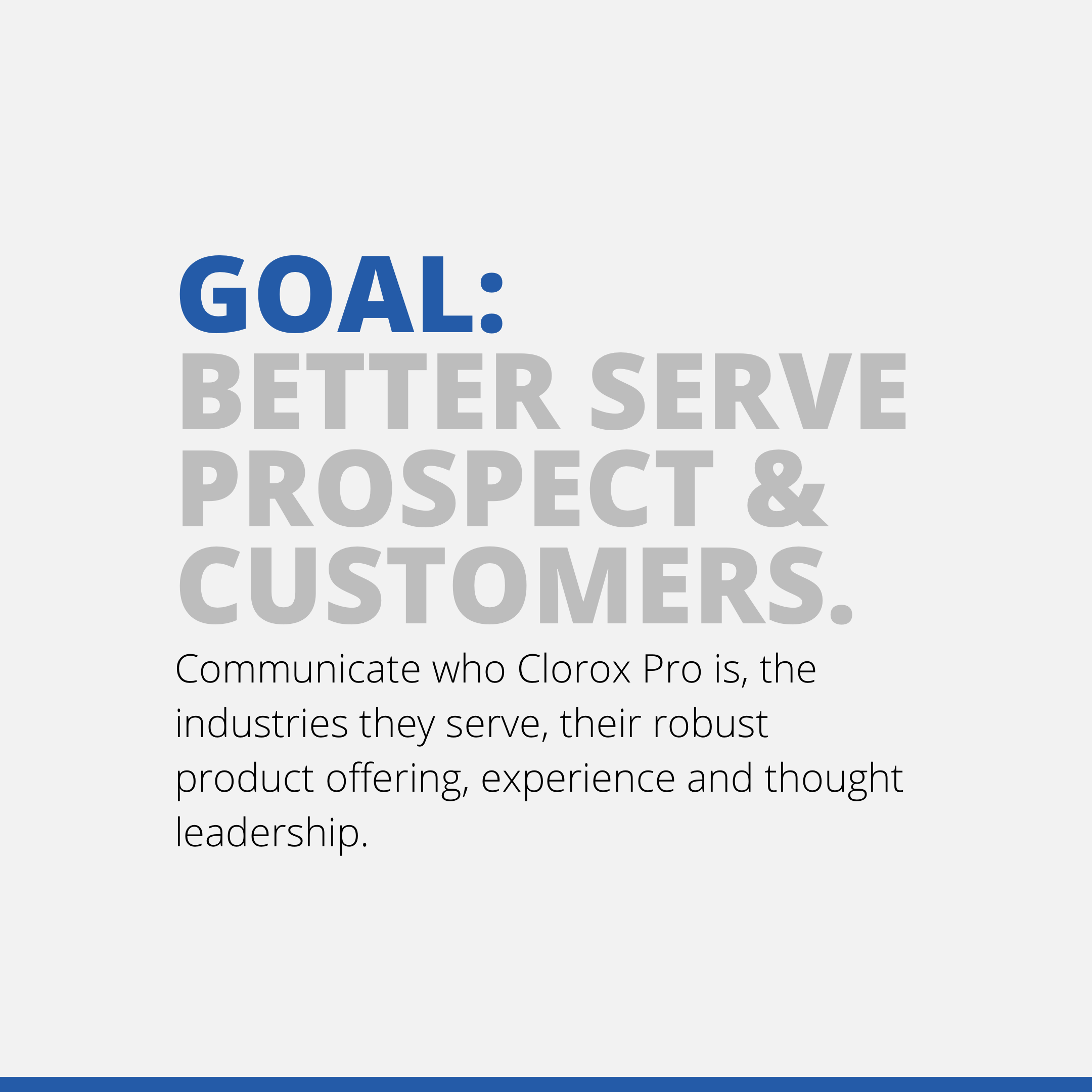 GOAL:
BETTER SERVE PROSPECT & CUSTOMERS.

Communicate who Clorox Pro is, the industries they serve, their robust product offering, experience and thought leadership.